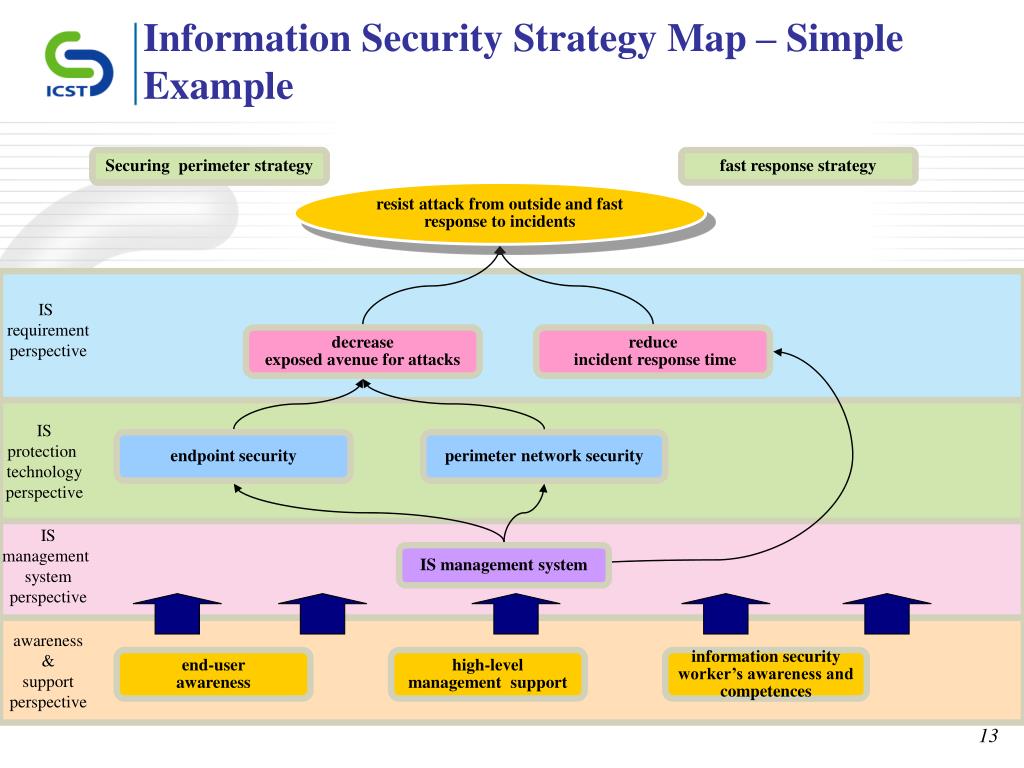 ICST

Information Security Strategy Map – Simple Example

Securing perimeter strategy

fast response strategy

resist attack from outside and fast response to incidents

IS requirement perspective

decrease exposed avenue for attacks

reduce incident response time

IS protection technology perspective

endpoint security

perimeter network security

IS management system perspective

IS management system

awareness & support perspective

end-user awareness

high-level management support

information security worker's awareness and competences

13